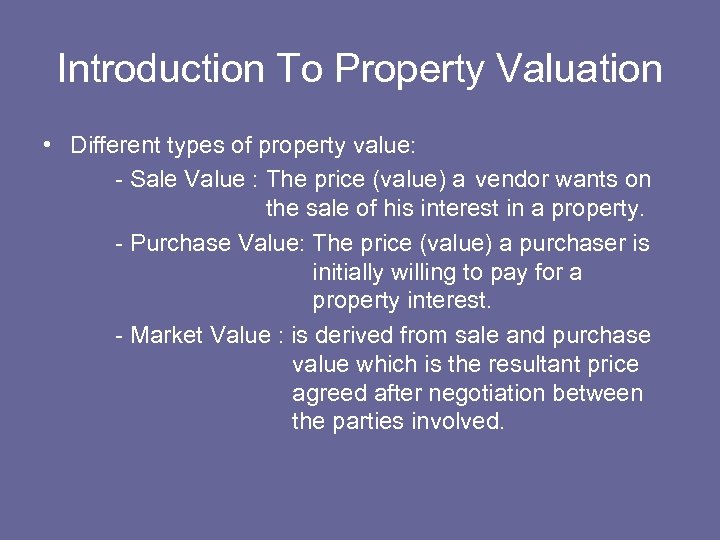 Introduction To Property Valuation

• Different types of property value:

- Sale Value : The price (value) a vendor wants on the sale of his interest in a property.

- Purchase Value: The price (value) a purchaser is initially willing to pay for a property interest.

- Market Value : is derived from sale and purchase value which is the resultant price agreed after negotiation between the parties involved.